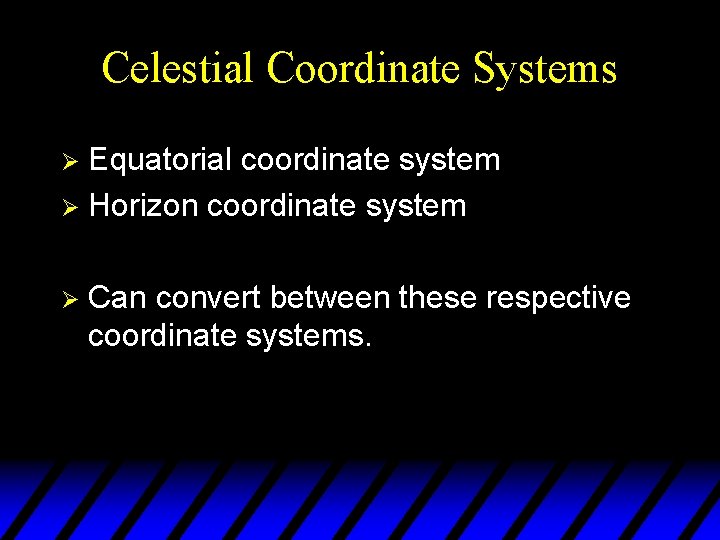 Celestial Coordinate Systems

➢ Equatorial coordinate system
➢ Horizon coordinate system

➢ Can convert between these respective coordinate systems.